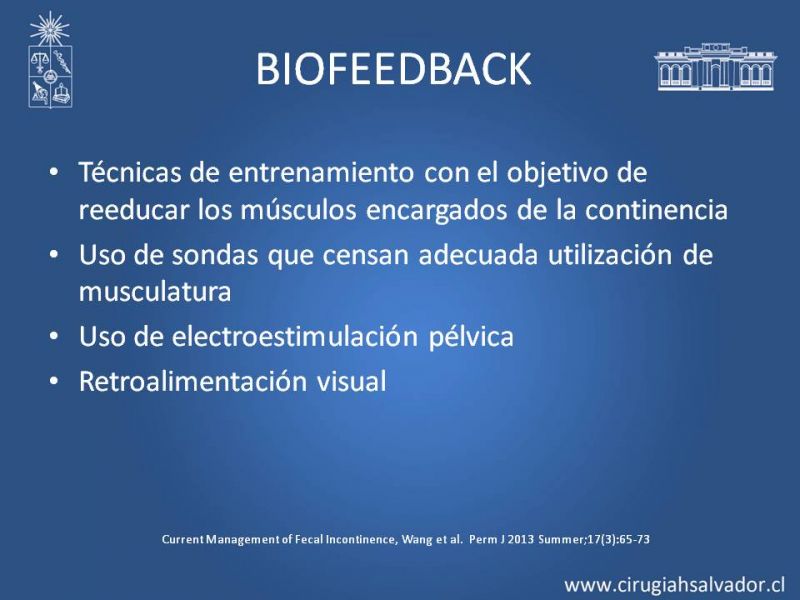 BIOFEEDBACK

• Técnicas de entrenamiento con el objetivo de reeducar los músculos encargados de la continencia
• Uso de sondas que censan adecuada utilización de musculatura
• Uso de electroestimulación pélvica
• Retroalimentación visual

Current Management of Fecal Incontinence, Wang et al. Perm J 2013 Summer;17(3):65-73

www.cirugiahsalvador.cl